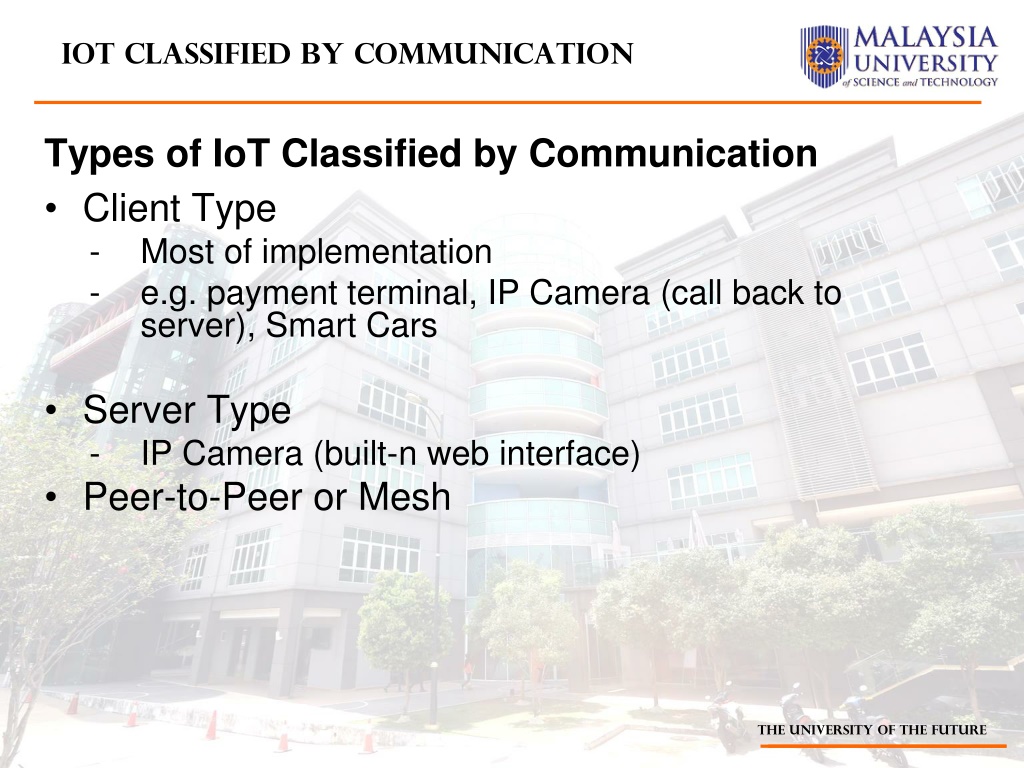 IOT CLASSIFIED BY COMMUNICATION

MALAYSIA UNIVERSITY of SCIENCE and TECHNOLOGY

Types of IoT Classified by Communication

• Client Type
- Most of implementation
- e.g. payment terminal, IP Camera (call back to server), Smart Cars

• Server Type
- IP Camera (built-n web interface)
• Peer-to-Peer or Mesh

THE UNIVERSITY OF THE FUTURE